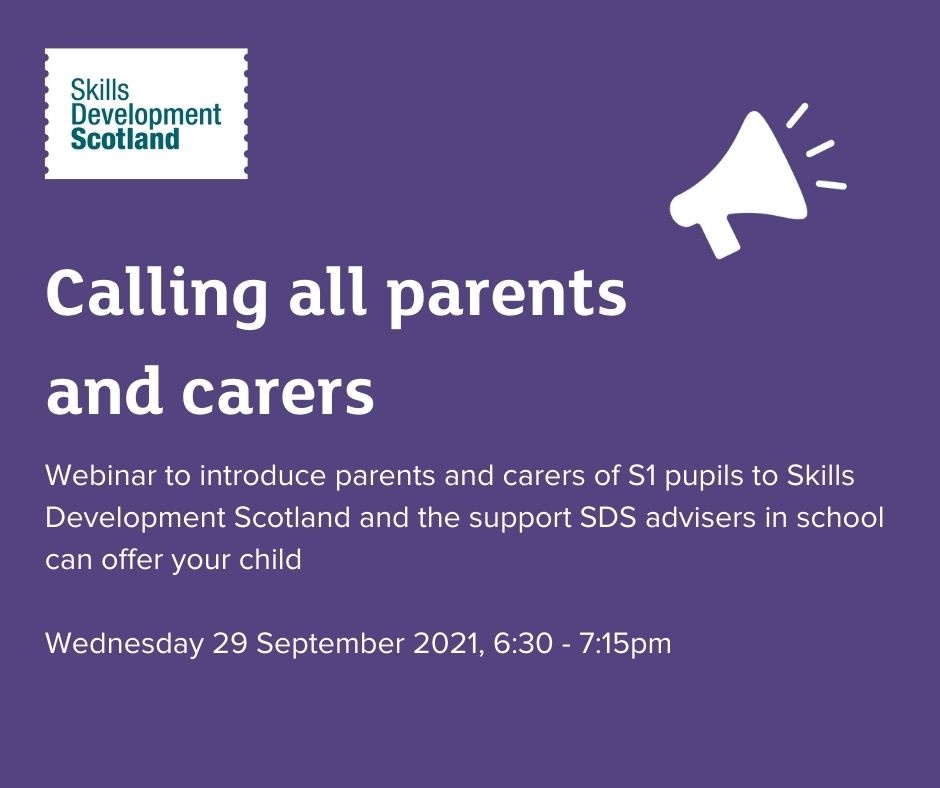 Skills Development Scotland

Calling all parents and carers

Webinar to introduce parents and carers of S1 pupils to Skills Development Scotland and the support SDS advisers in school can offer your child

Wednesday 29 September 2021, 6:30 - 7:15pm